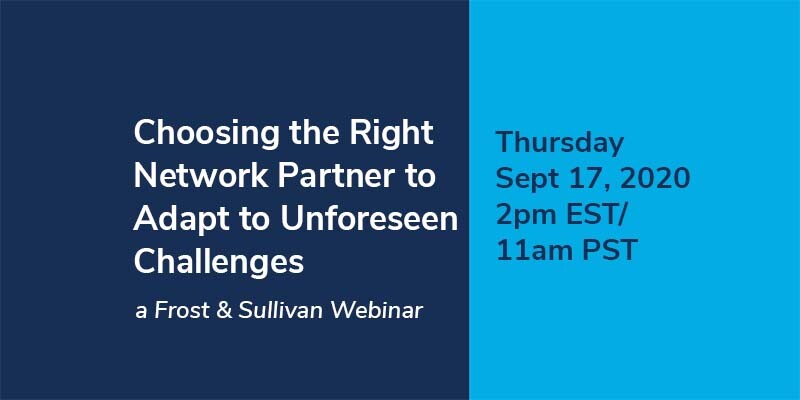 Choosing the Right Network Partner to Adapt to Unforeseen Challenges

a Frost & Sullivan Webinar

Thursday
Sept 17, 2020
2pm EST/
11am PST